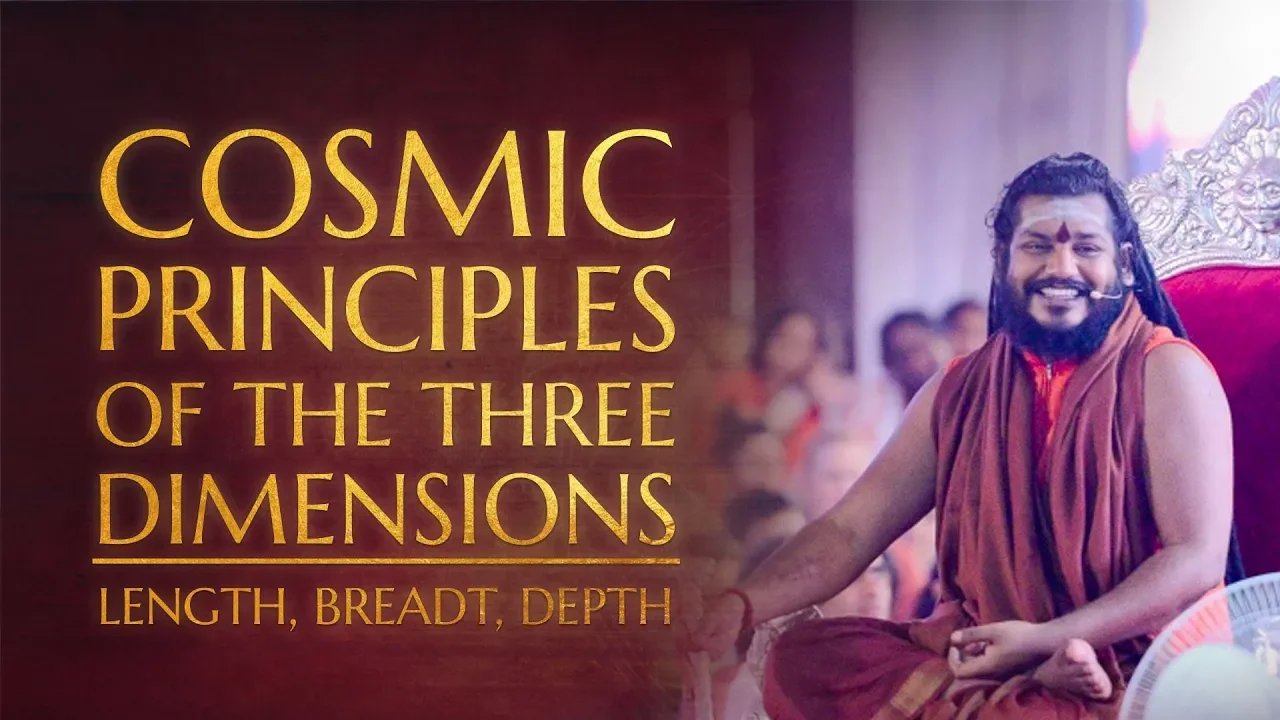 COSMIC PRINCIPLES OF THE THREE DIMENSIONS

LENGTH, BREADT, DEPTH